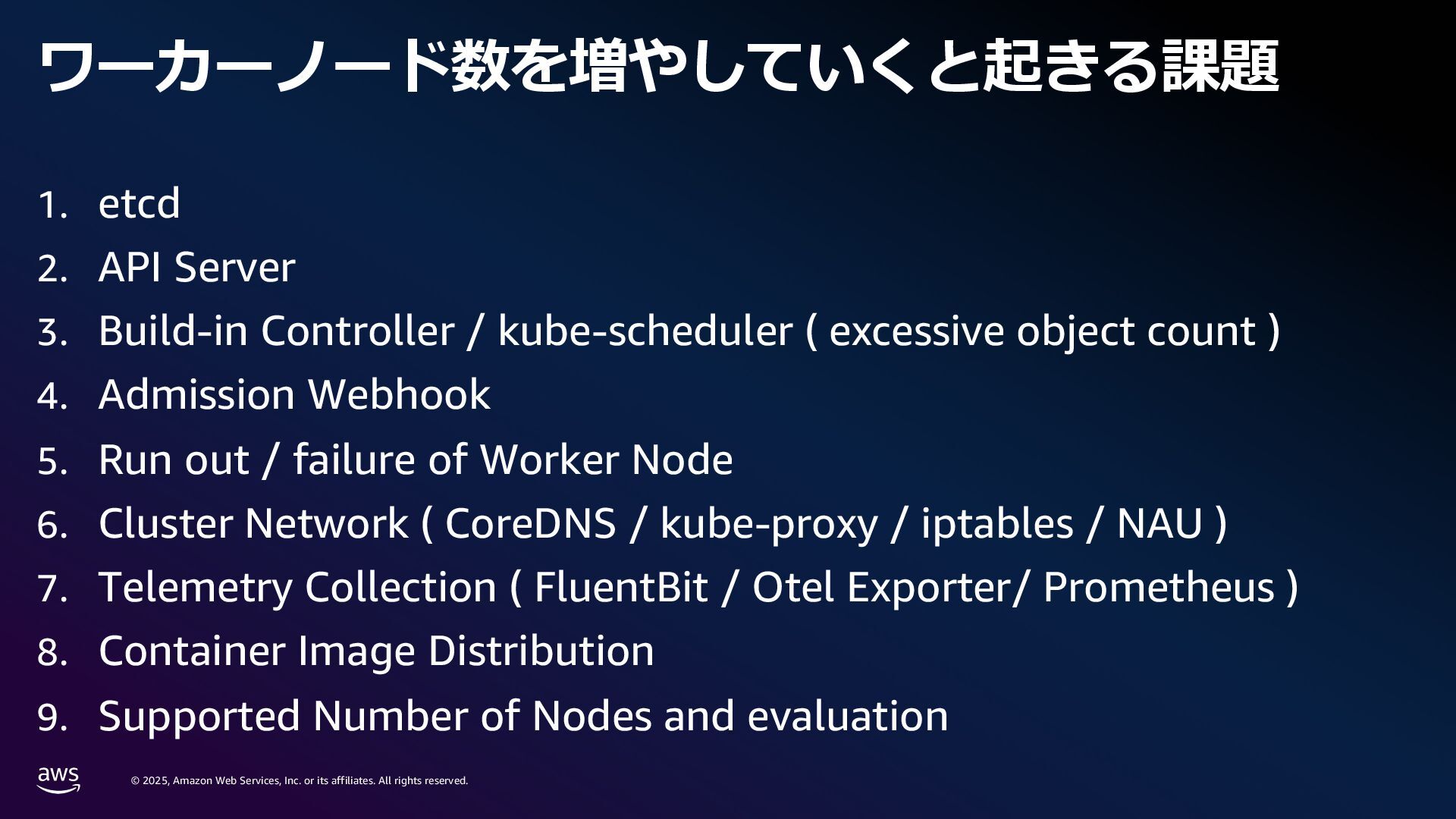 ワーカーノード数を増やしていくと起きる課題

1. etcd
2. API Server
3. Build-in Controller / kube-scheduler ( excessive object count )
4. Admission Webhook
5. Run out / failure of Worker Node
6. Cluster Network ( CoreDNS / kube-proxy / iptables / NAU )
7. Telemetry Collection ( FluentBit / Otel Exporter/ Prometheus )
8. Container Image Distribution
9. Supported Number of Nodes and evaluation

aws

© 2025, Amazon Web Services, Inc. or its affiliates. All rights reserved.